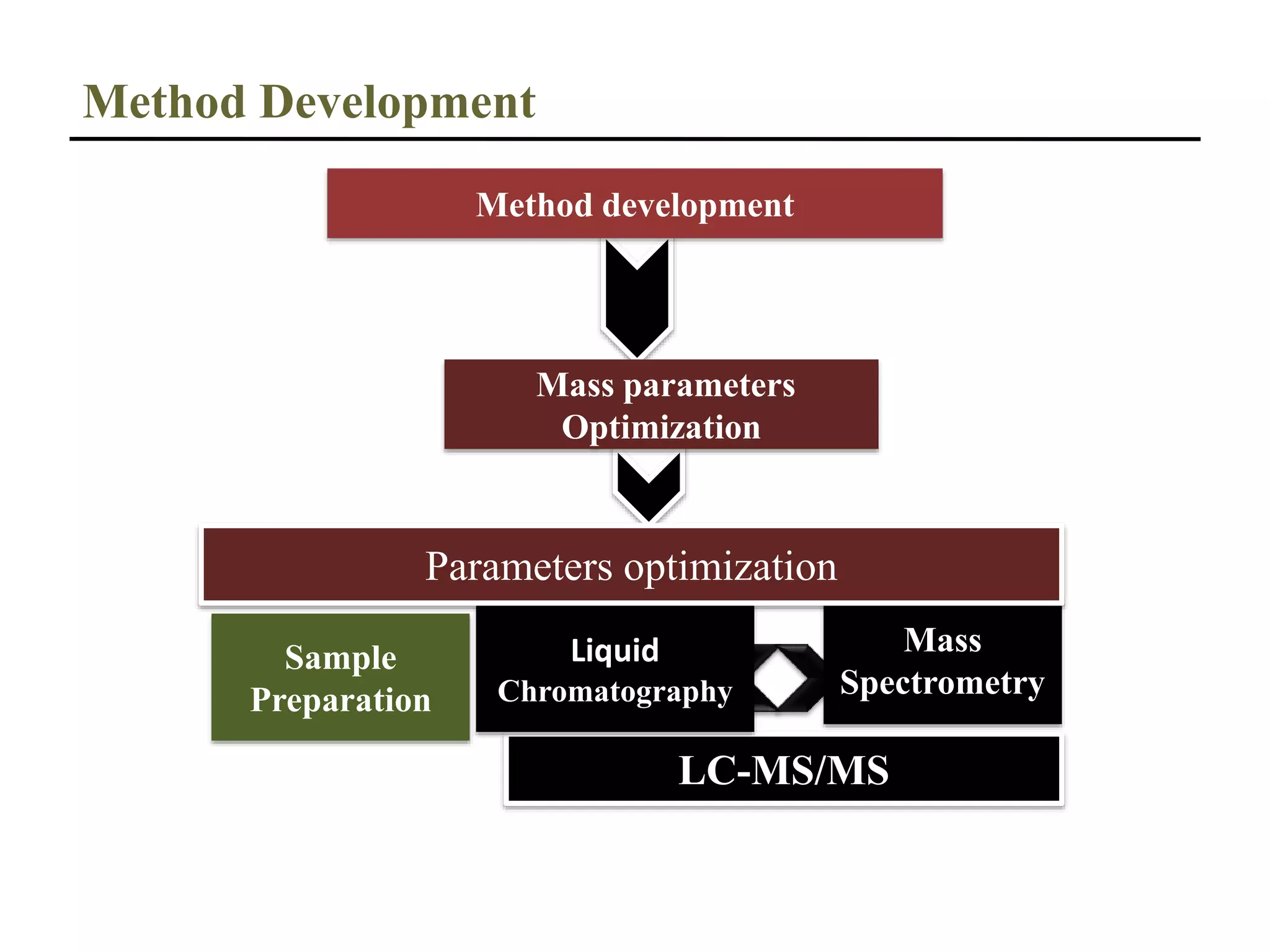 Method Development

Method development

Mass parameters Optimization

Parameters optimization

Sample Preparation

Liquid Chromatography

Mass Spectrometry

LC-MS/MS